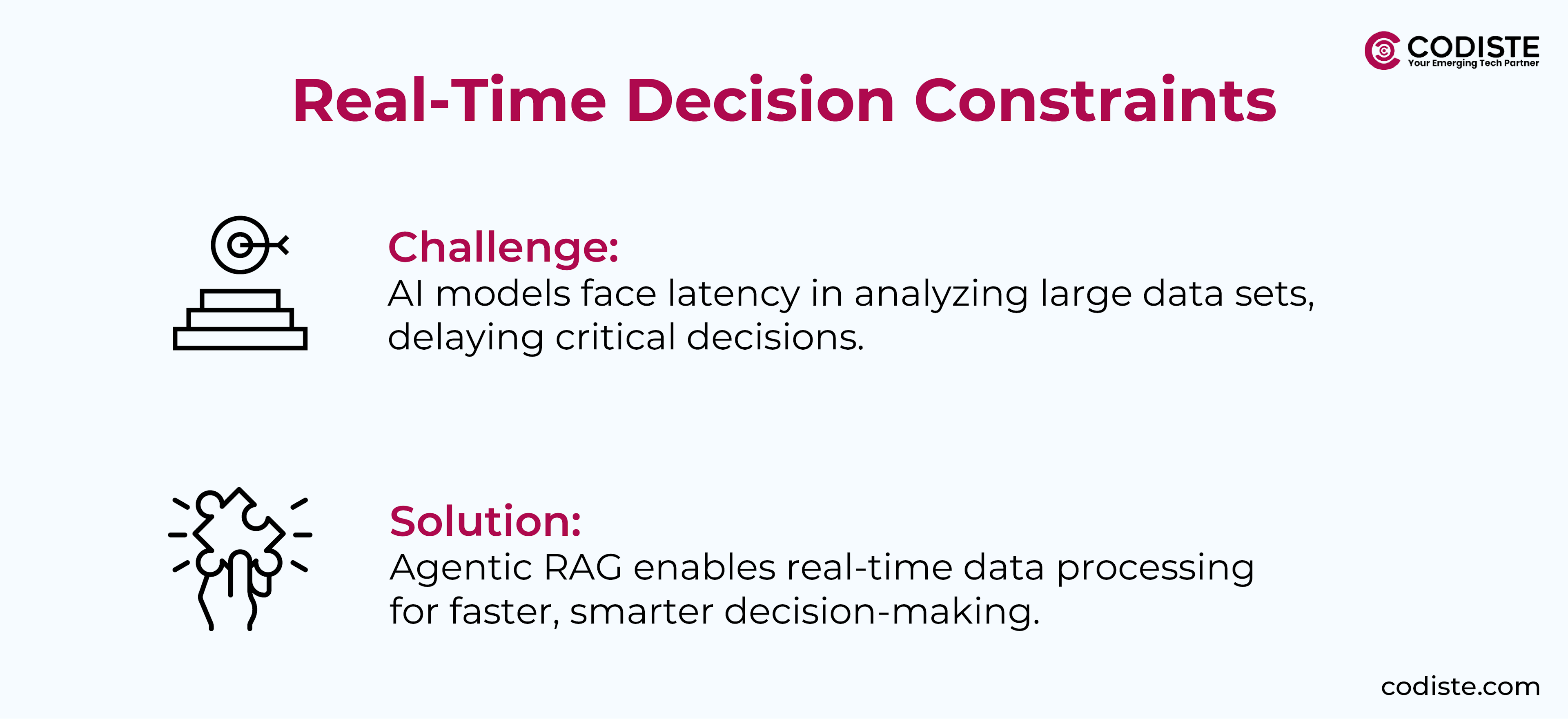 CODISTE
Your Emerging Tech Partner

Real-Time Decision Constraints

Challenge:
AI models face latency in analyzing large data sets, delaying critical decisions.

Solution:
Agentic RAG enables real-time data processing for faster, smarter decision-making.

codiste.com